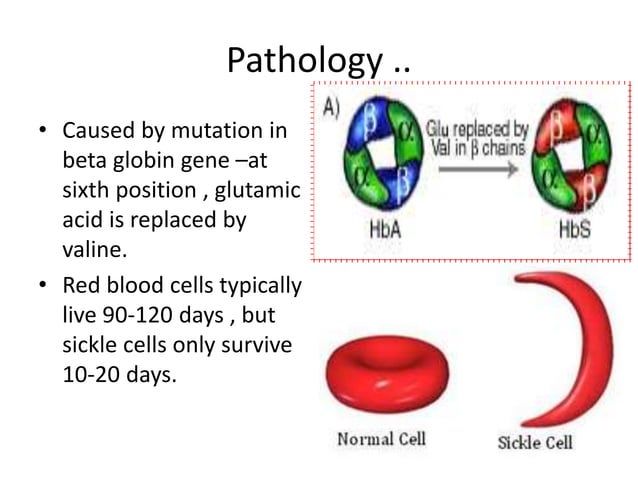 Pathology ..

• Caused by mutation in beta globin gene –at sixth position , glutamic acid is replaced by valine.

• Red blood cells typically live 90-120 days , but sickle cells only survive 10-20 days.

A)

$\beta$ $\alpha$ $\alpha$ $\beta$

Glu replaced by Val in $\beta$ chains

$\beta$ $\alpha$ $\alpha$ $\beta$

HbA

HbS

Normal Cell

Sickle Cell